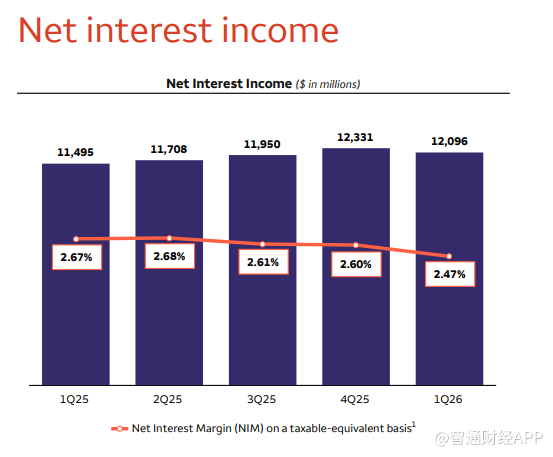 Net interest income

Net Interest Income ($ in millions)

11,495
11,708
11,950
12,331
12,096

2.67%
2.68%
2.61%
2.60%
2.47%

1Q25
2Q25
3Q25
4Q25
1Q26

Net Interest Margin (NIM) on a taxable-equivalent basis$^1$

@智通财经APP